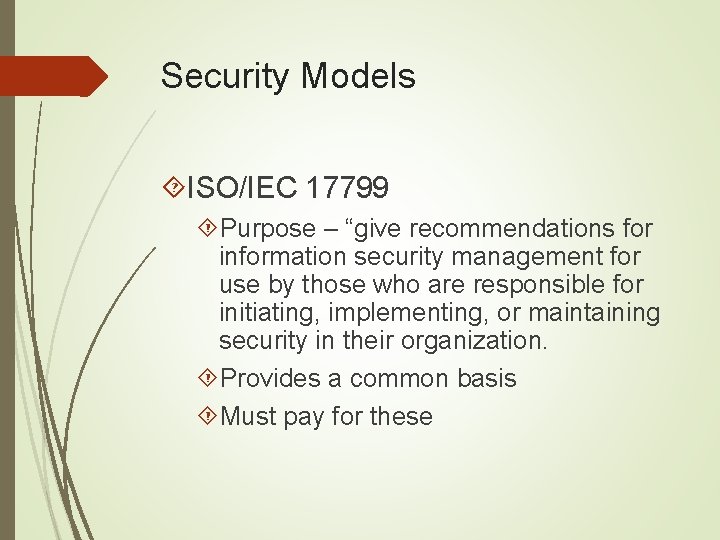 Security Models

ISO/IEC 17799

Purpose – “give recommendations for information security management for use by those who are responsible for initiating, implementing, or maintaining security in their organization.

Provides a common basis

Must pay for these